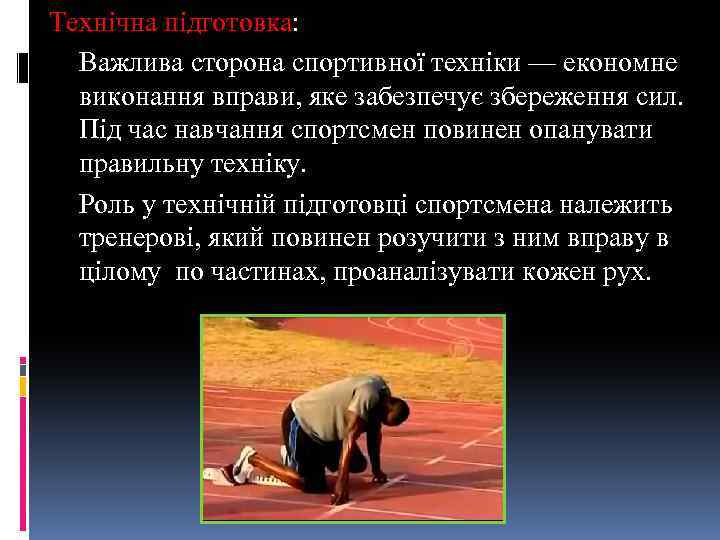 Технічна підготовка:

Важлива сторона спортивної техніки — економне виконання вправи, яке забезпечує збереження сил. Під час навчання спортсмен повинен опанувати правильну техніку.

Роль у технічній підготовці спортсмена належить тренерові, який повинен розучити з ним вправу в цілому  по частинах, проаналізувати кожен рух.